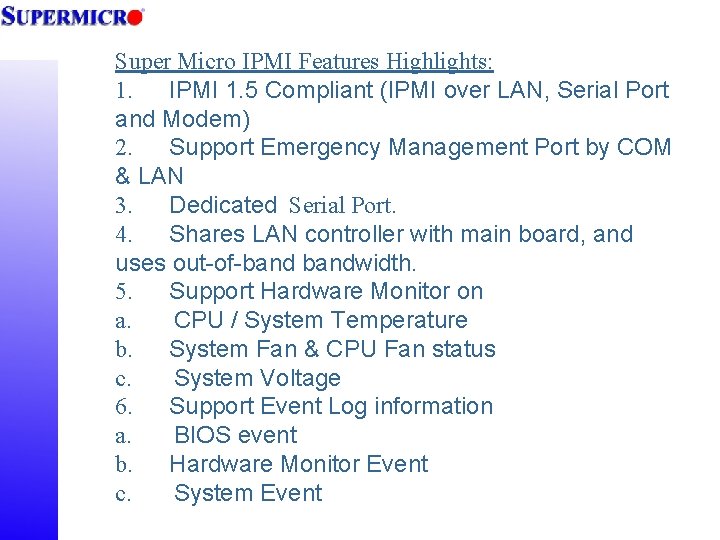 SUPERMICRO

Super Micro IPMI Features Highlights:

1. IPMI 1.5 Compliant (IPMI over LAN, Serial Port and Modem)
2. Support Emergency Management Port by COM & LAN
3. Dedicated Serial Port.
4. Shares LAN controller with main board, and uses out-of-band bandwidth.
5. Support Hardware Monitor on
a. CPU / System Temperature
b. System Fan & CPU Fan status
c. System Voltage
6. Support Event Log information
a. BIOS event
b. Hardware Monitor Event
c. System Event